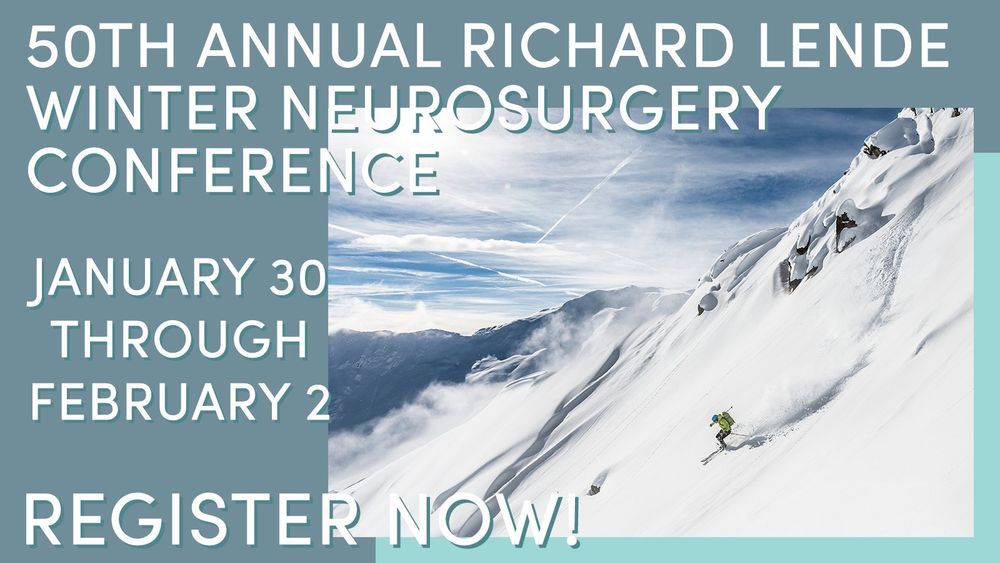 50TH ANNUAL RICHARD LENDE WINTER NEUROSURGERY CONFERENCE

JANUARY 30 THROUGH FEBRUARY 2

REGISTER NOW!